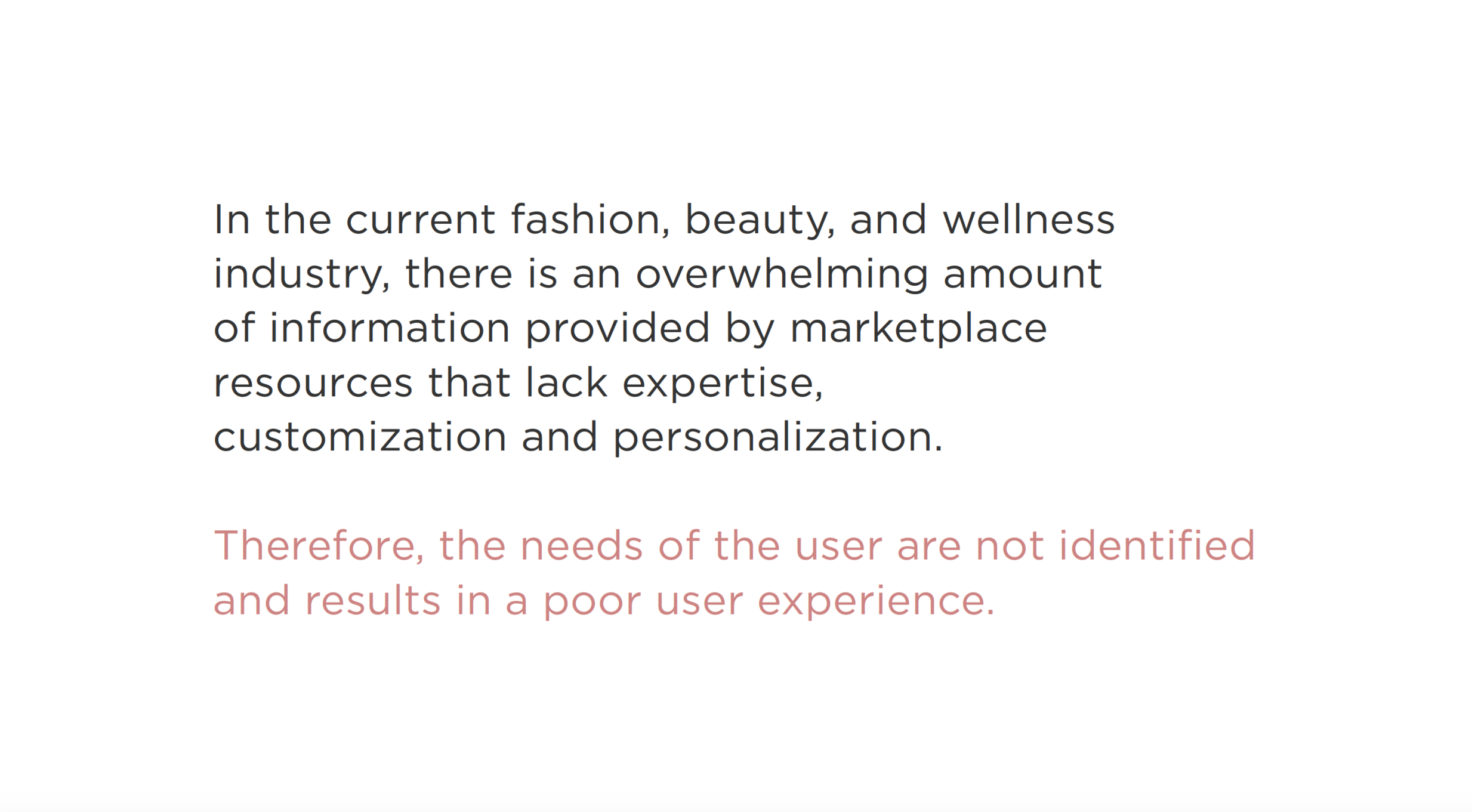 In the current fashion, beauty, and wellness industry, there is an overwhelming amount of information provided by marketplace resources that lack expertise, customization and personalization.

Therefore, the needs of the user are not identified and results in a poor user experience.